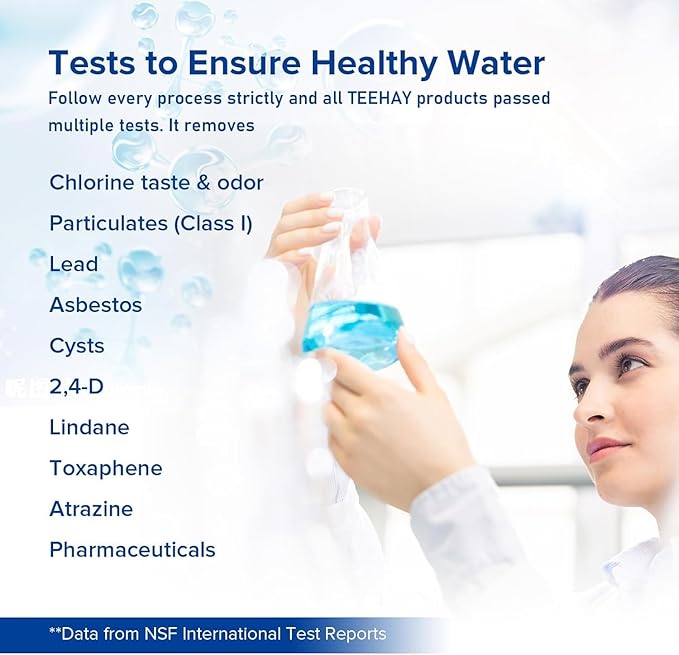 Tests to Ensure Healthy Water

Follow every process strictly and all TEEHAY products passed multiple tests. It removes

Chlorine taste & odor

Particulates (Class I)

Lead

Asbestos

Cysts

2,4-D

Lindane

Toxaphene

Atrazine

Pharmaceuticals

**Data from NSF International Test Reports